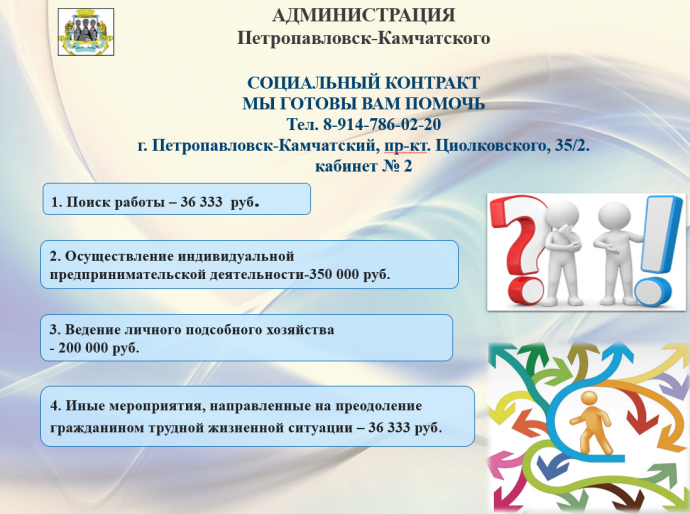 АДМИНИСТРАЦИЯ
Петропавловск-Камчатского

СОЦИАЛЬНЫЙ КОНТРАКТ
МЫ ГОТОВЫ ВАМ ПОМОЧЬ
Тел. 8-914-786-02-20
г. Петропавловск-Камчатский, пр-кт. Циолковского, 35/2.
кабинет № 2

1. Поиск работы – 36 333 руб.

2. Осуществление индивидуальной предпринимательской деятельности-350 000 руб.

3. Ведение личного подсобного хозяйства - 200 000 руб.

4. Иные мероприятия, направленные на преодоление гражданином трудной жизненной ситуации – 36 333 руб.